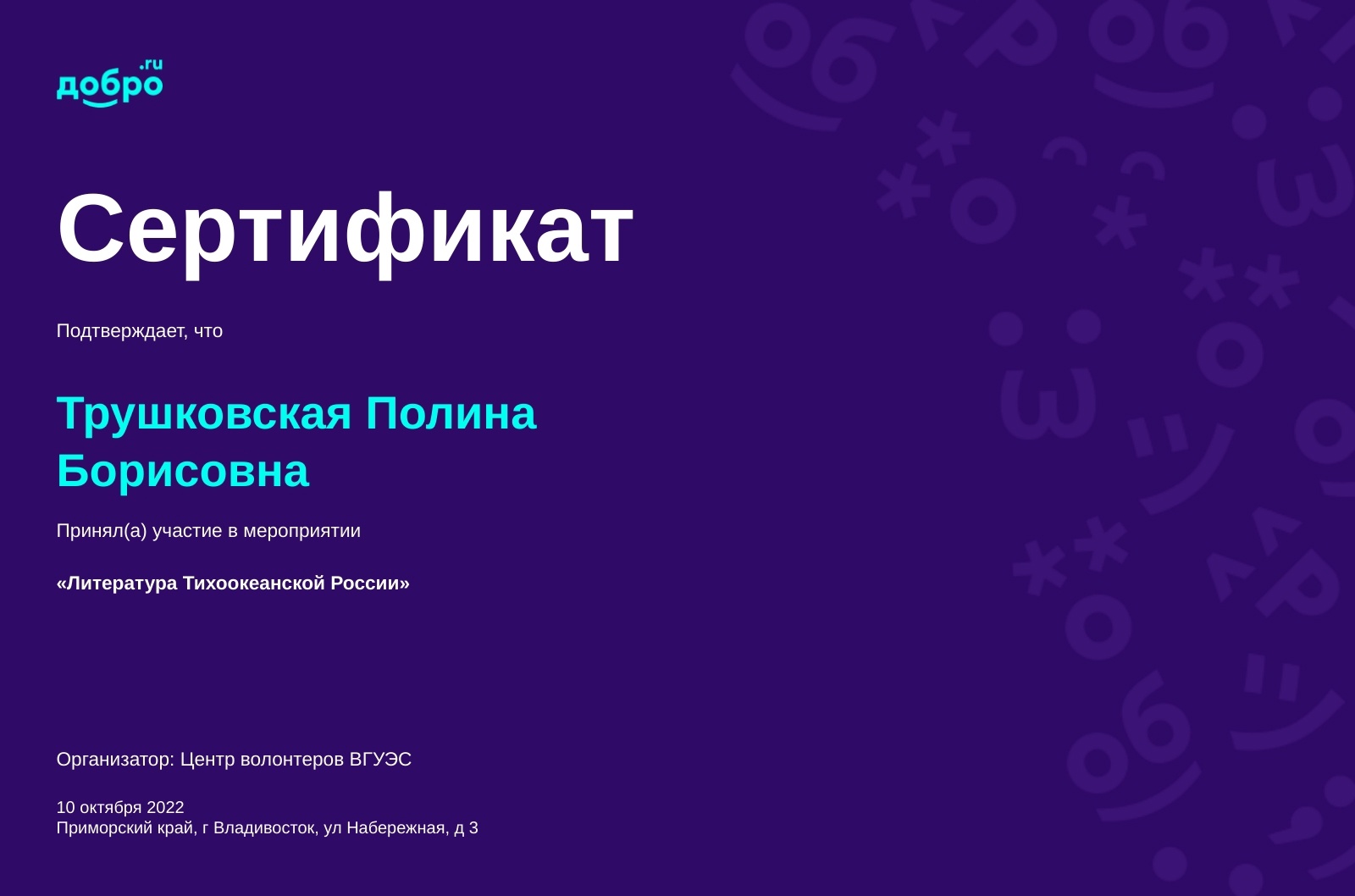 добро.ru

Сертификат

Подтверждает, что

Трушковская Полина Борисовна

Принял(а) участие в мероприятии

«Литература Тихоокеанской России»

Организатор: Центр волонтеров ВГУЭС

10 октября 2022
Приморский край, г Владивосток, ул Набережная, д 3